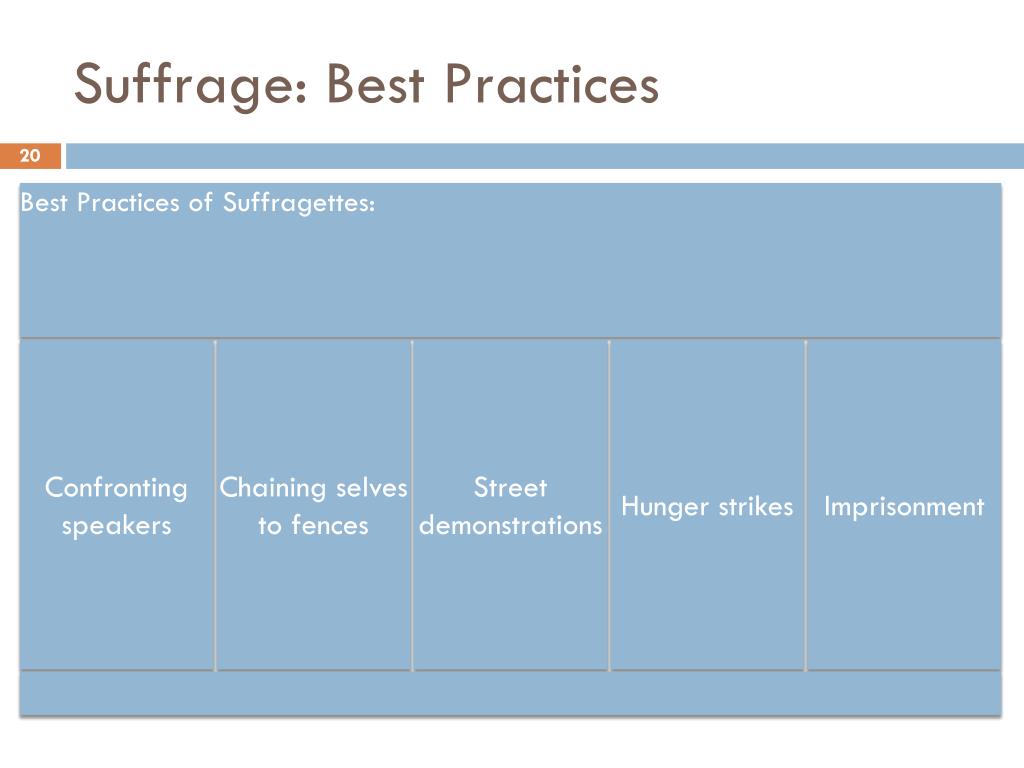 Suffrage: Best Practices

20

Best Practices of Suffragettes:

Confronting speakers

Chaining selves to fences

Street demonstrations

Hunger strikes

Imprisonment